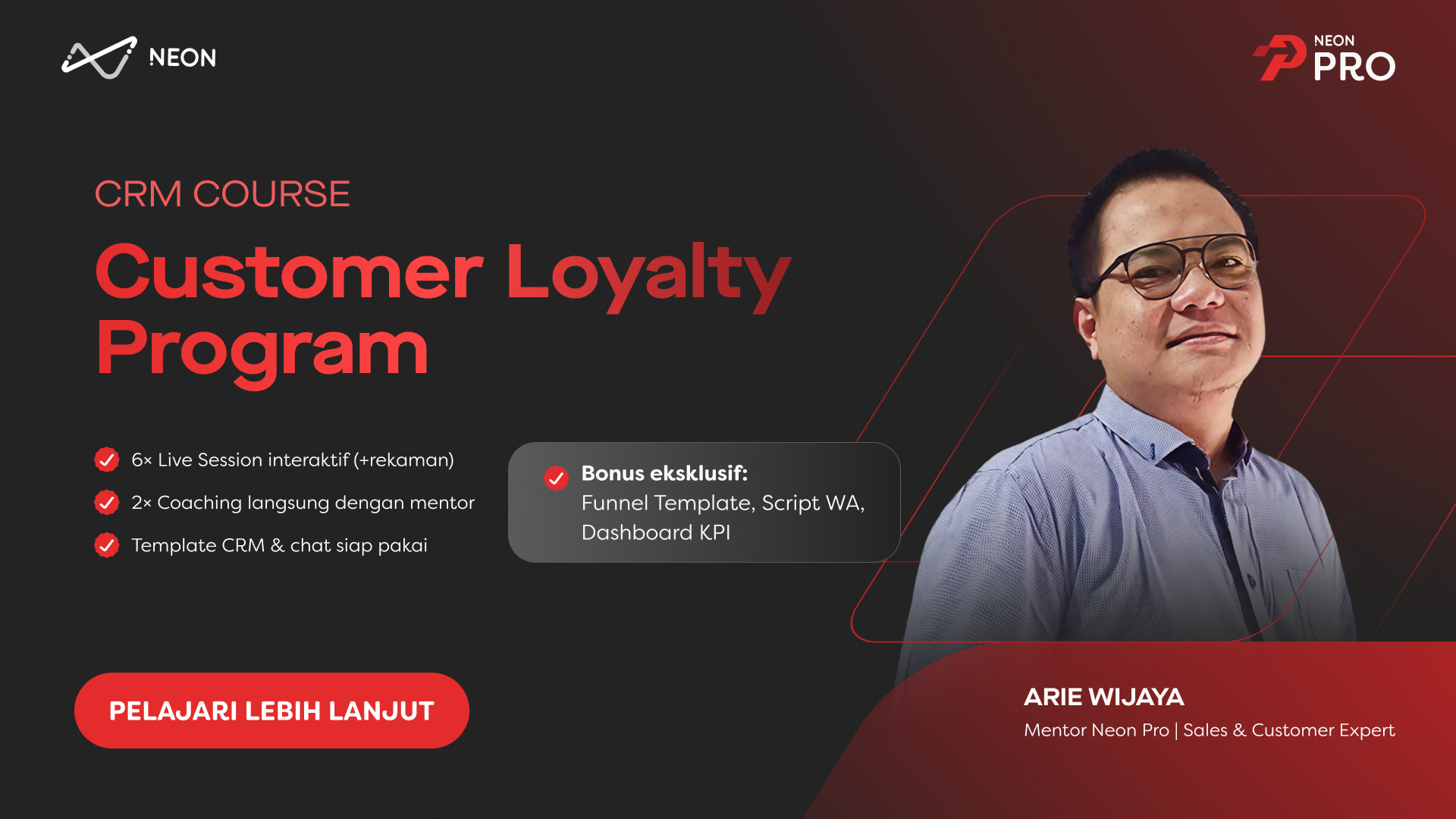 NEON

NEON PRO

CRM COURSE

Customer Loyalty Program

6× Live Session interaktif (+rekaman)

2× Coaching langsung dengan mentor

Template CRM & chat siap pakai

Bonus eksklusif:
Funnel Template, Script WA, Dashboard KPI

PELAJARI LEBIH LANJUT

ARIE WIJAYA
Mentor Neon Pro | Sales & Customer Expert